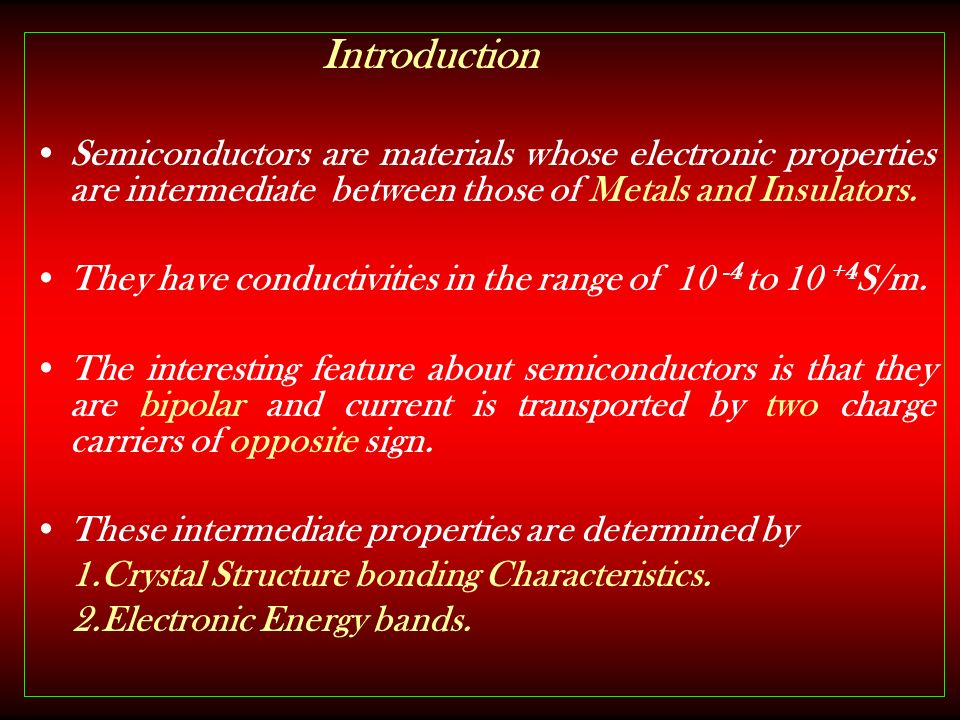 Introduction

• Semiconductors are materials whose electronic properties are intermediate between those of Metals and Insulators.

• They have conductivities in the range of $10^{-4}$ to $10^{+4}$S/m.

• The interesting feature about semiconductors is that they are bipolar and current is transported by two charge carriers of opposite sign.

• These intermediate properties are determined by
1.Crystal Structure bonding Characteristics.
2.Electronic Energy bands.